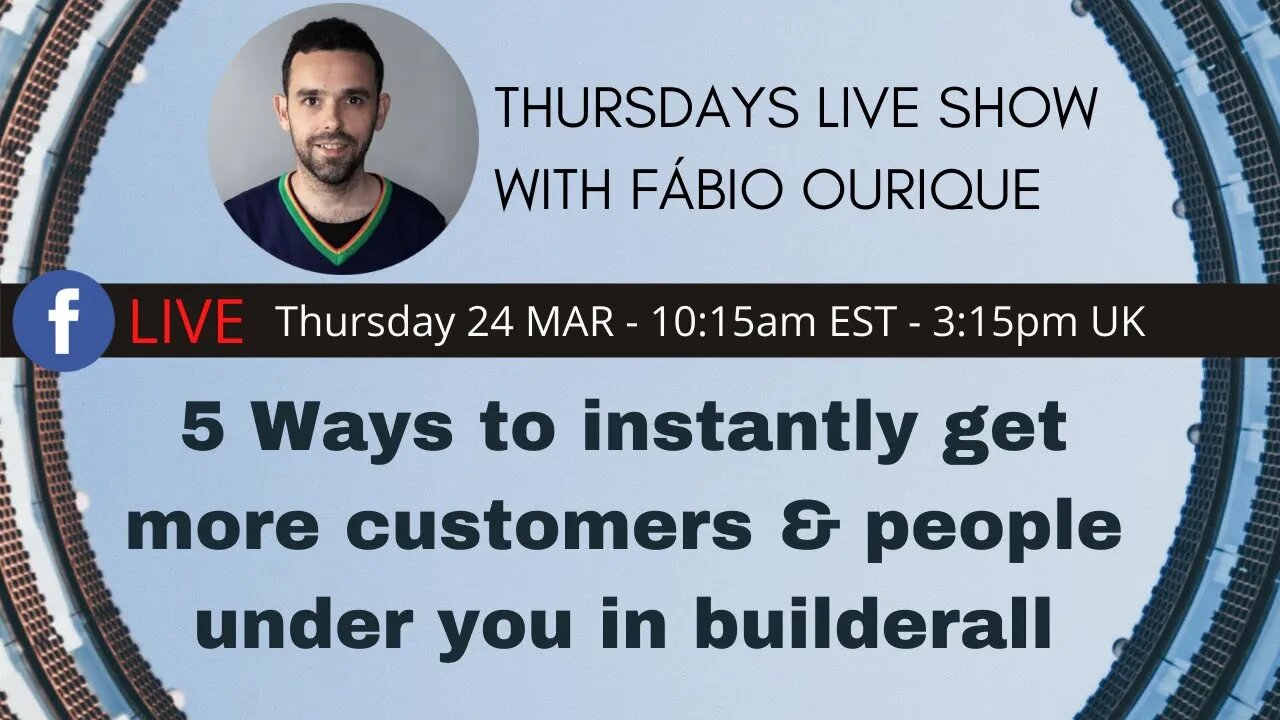 THURSDAYS LIVE SHOW WITH FÁBIO OURIQUE

f LIVE Thursday 24 MAR - 10:15am EST - 3:15pm UK

5 Ways to instantly get more customers & people under you in builderall